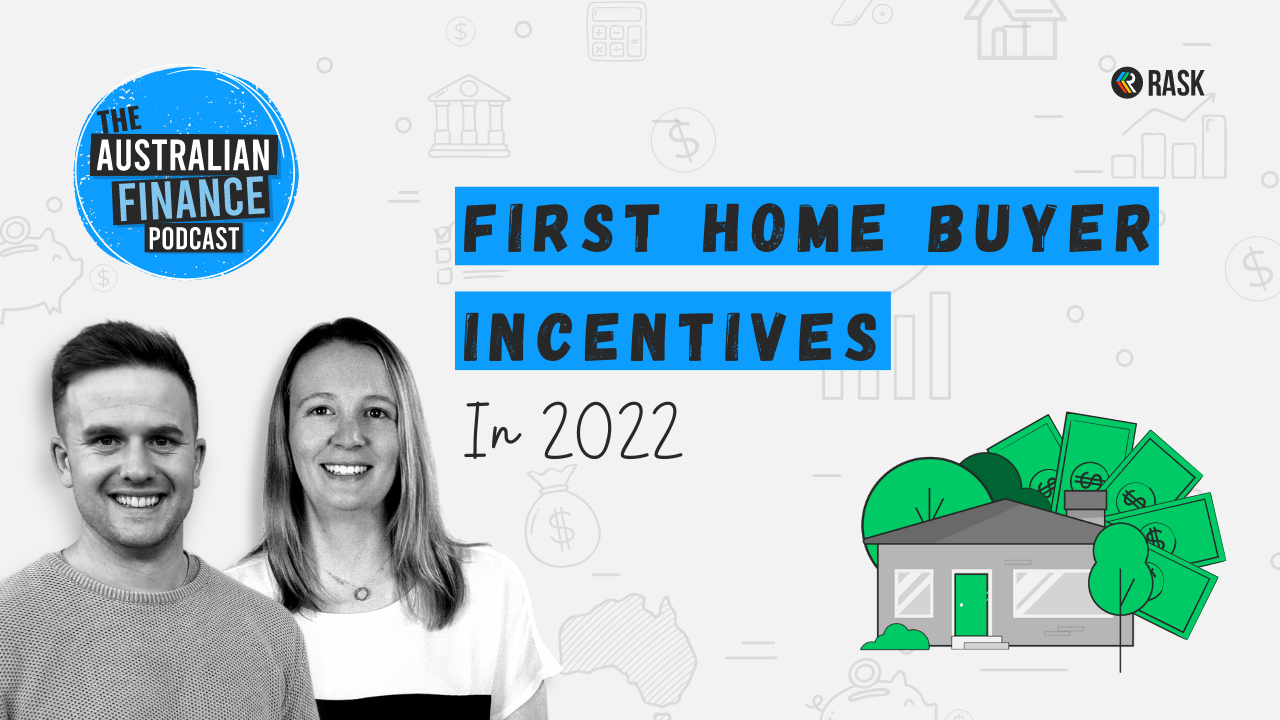 THE AUSTRALIAN FINANCE PODCAST

RASK

FIRST HOME BUYER INCENTIVES

In 2022